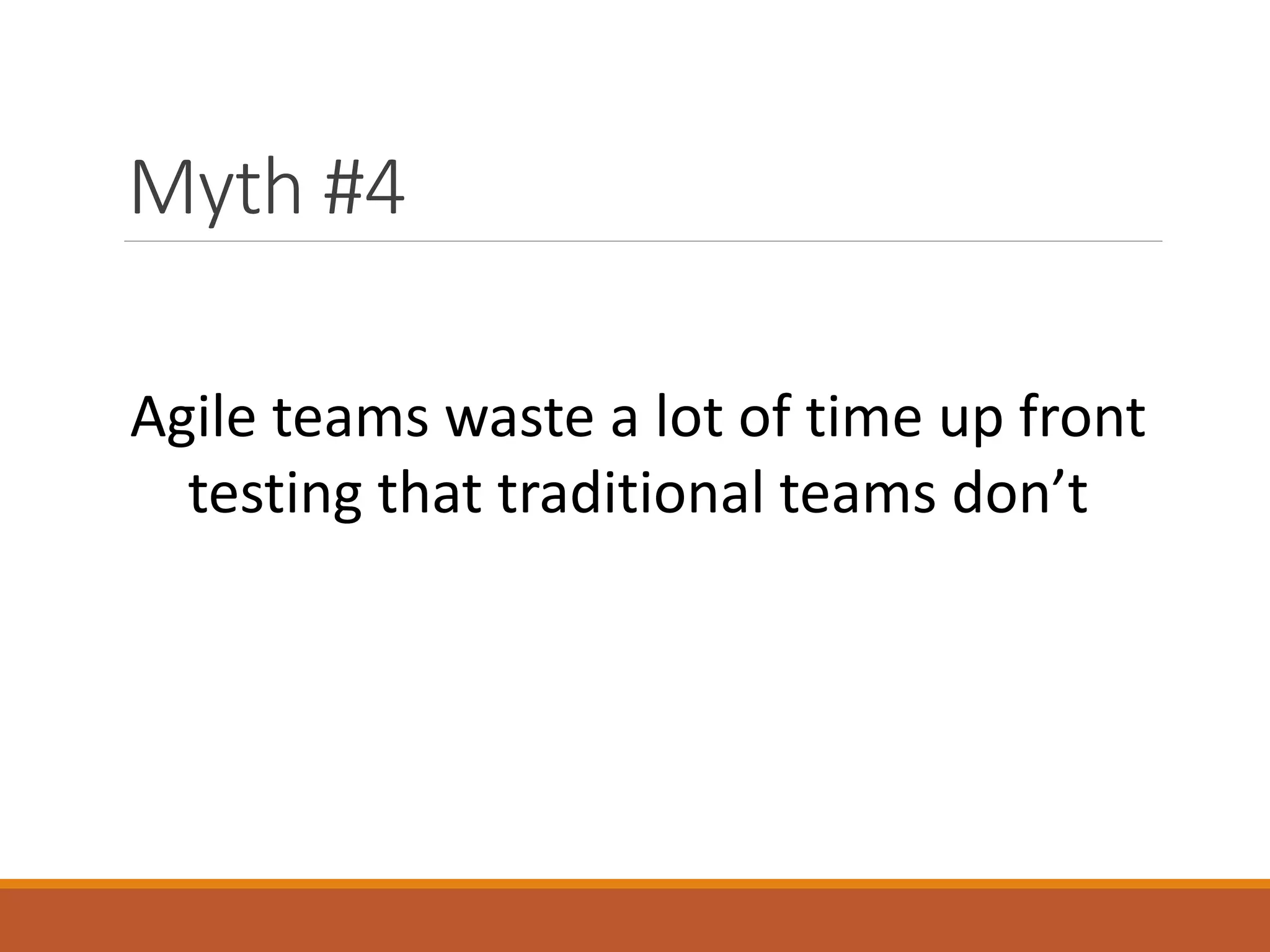 Myth #4

Agile teams waste a lot of time up front testing that traditional teams don’t